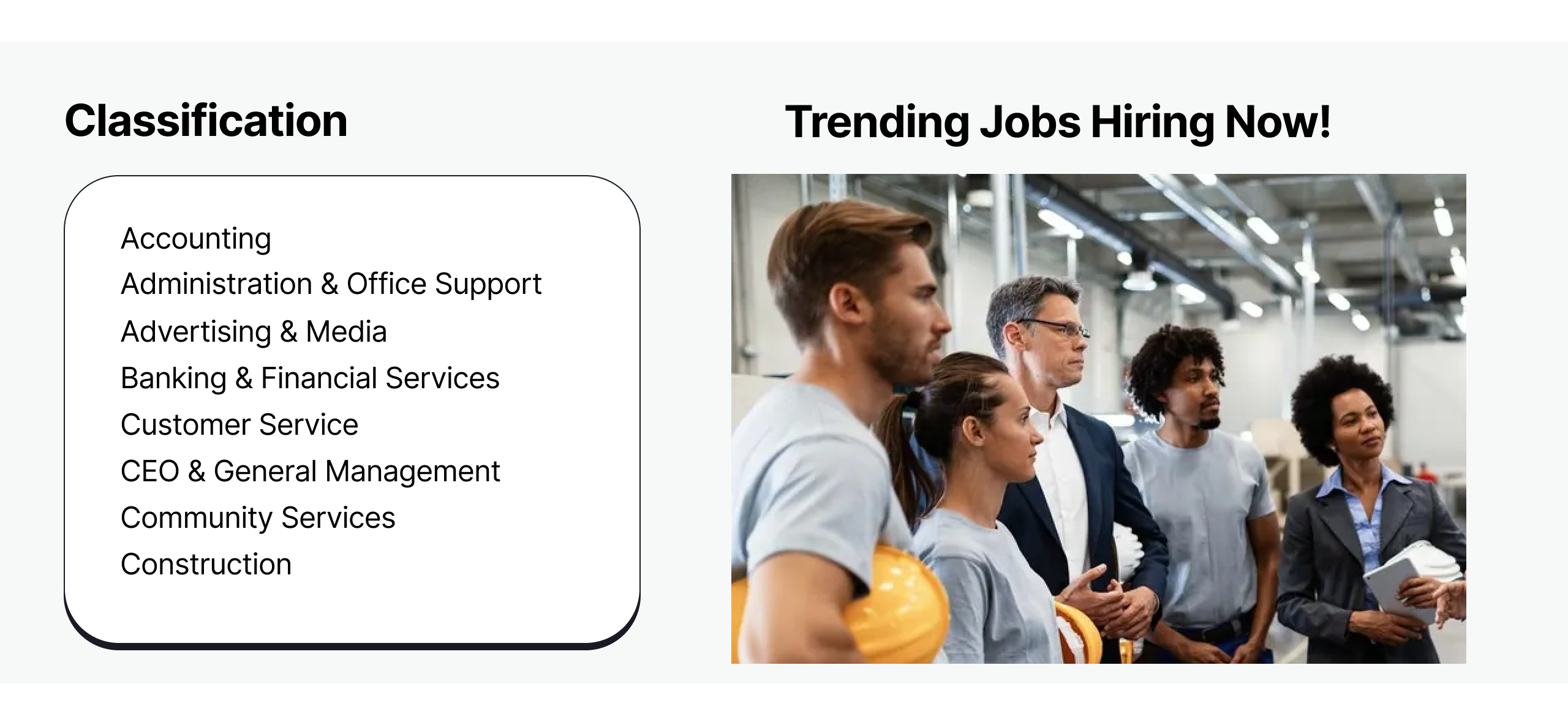 Classification

Accounting
Administration & Office Support
Advertising & Media
Banking & Financial Services
Customer Service
CEO & General Management
Community Services
Construction

Trending Jobs Hiring Now!